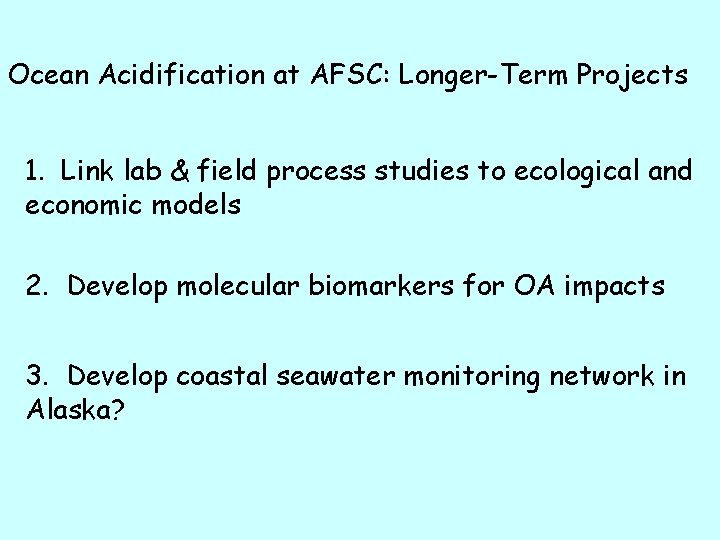 Ocean Acidification at AFSC: Longer-Term Projects

1. Link lab & field process studies to ecological and economic models

2. Develop molecular biomarkers for OA impacts

3. Develop coastal seawater monitoring network in Alaska?